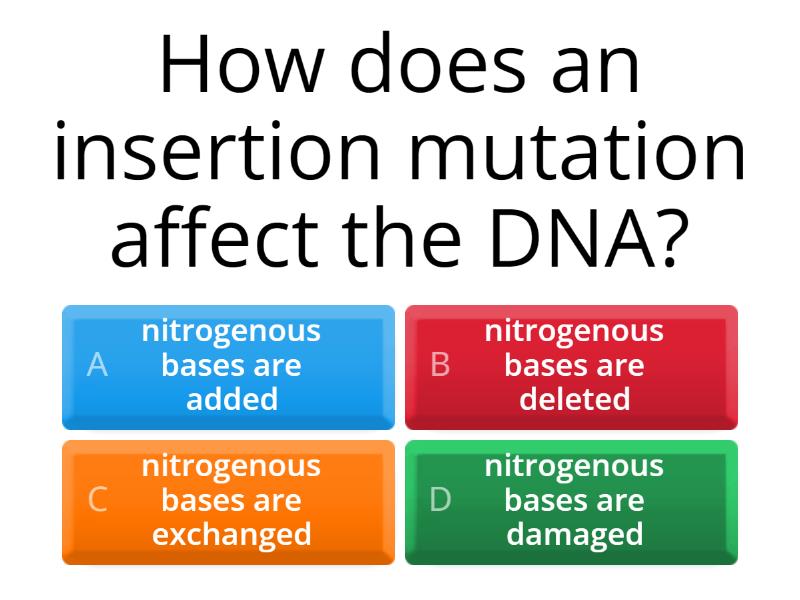 How does an insertion mutation affect the DNA?

A nitrogenous bases are added

B nitrogenous bases are deleted

C nitrogenous bases are exchanged

D nitrogenous bases are damaged